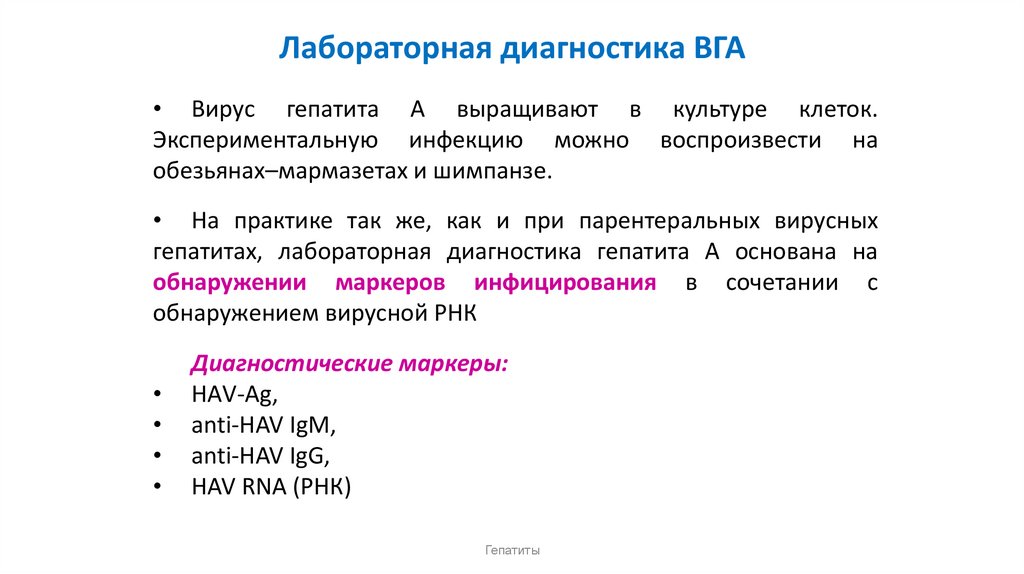 Лабораторная диагностика ВГА

• Вирус гепатита А выращивают в культуре клеток. Экспериментальную инфекцию можно воспроизвести на обезьянах–мармазетах и шимпанзе.

• На практике так же, как и при парентеральных вирусных гепатитах, лабораторная диагностика гепатита А основана на обнаружении маркеров инфицирования в сочетании с обнаружением вирусной РНК

Диагностические маркеры:
• HAV-Ag,
• anti-HAV IgM,
• anti-HAV IgG,
• HAV RNA (РНК)

Гепатиты